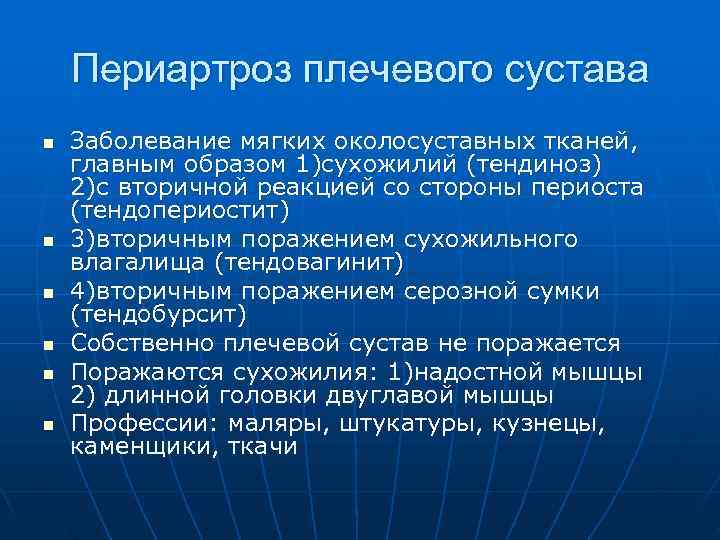 Периартроз плечевого сустава

- Заболевание мягких околосуставных тканей, главным образом 1)сухожилий (тендиноз) 2)с вторичной реакцией со стороны периоста (тендопериостит)
- 3)вторичным поражением сухожильного влагалища (тендовагинит)
- 4)вторичным поражением серозной сумки (тендобурсит)
- Собственно плечевой сустав не поражается
- Поражаются сухожилия: 1)надостной мышцы 2) длинной головки двуглавой мышцы
- Профессии: маляры, штукатуры, кузнецы, каменщики, ткачи